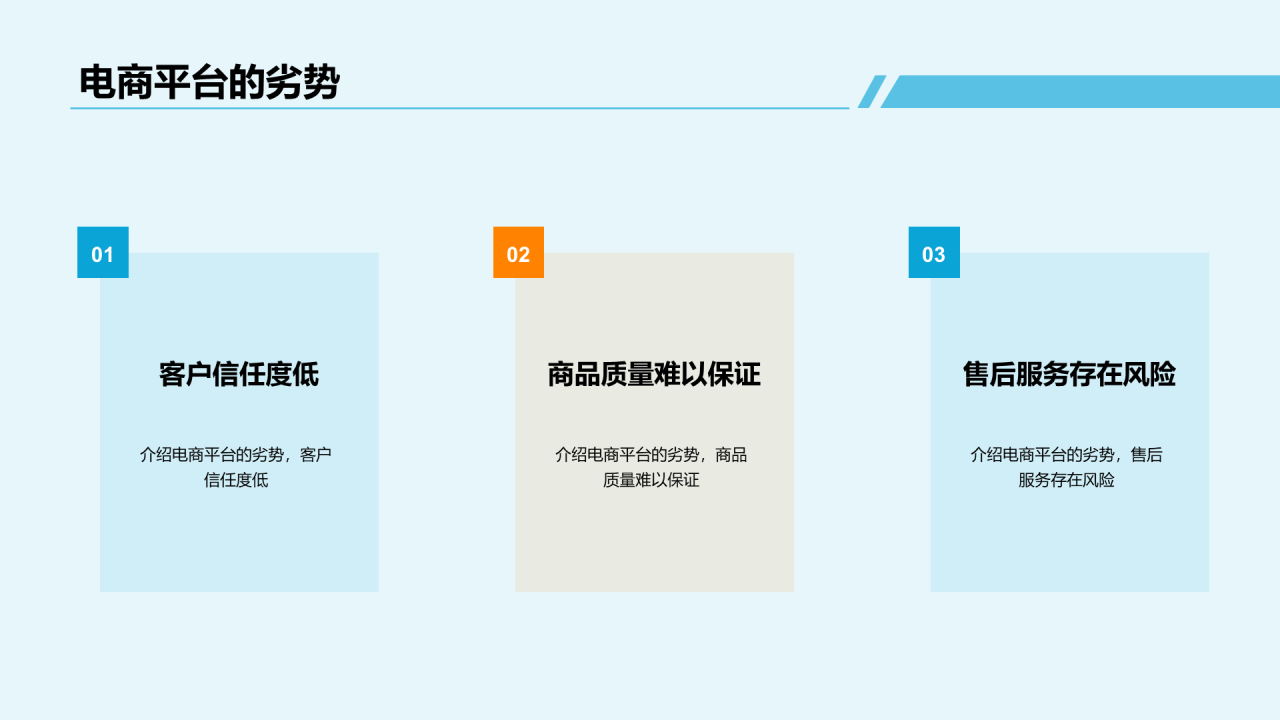 电商平台的劣势

01

客户信任度低

介绍电商平台的劣势，客户信任度低

02

商品质量难以保证

介绍电商平台的劣势，商品质量难以保证

03

售后服务存在风险

介绍电商平台的劣势，售后服务存在风险